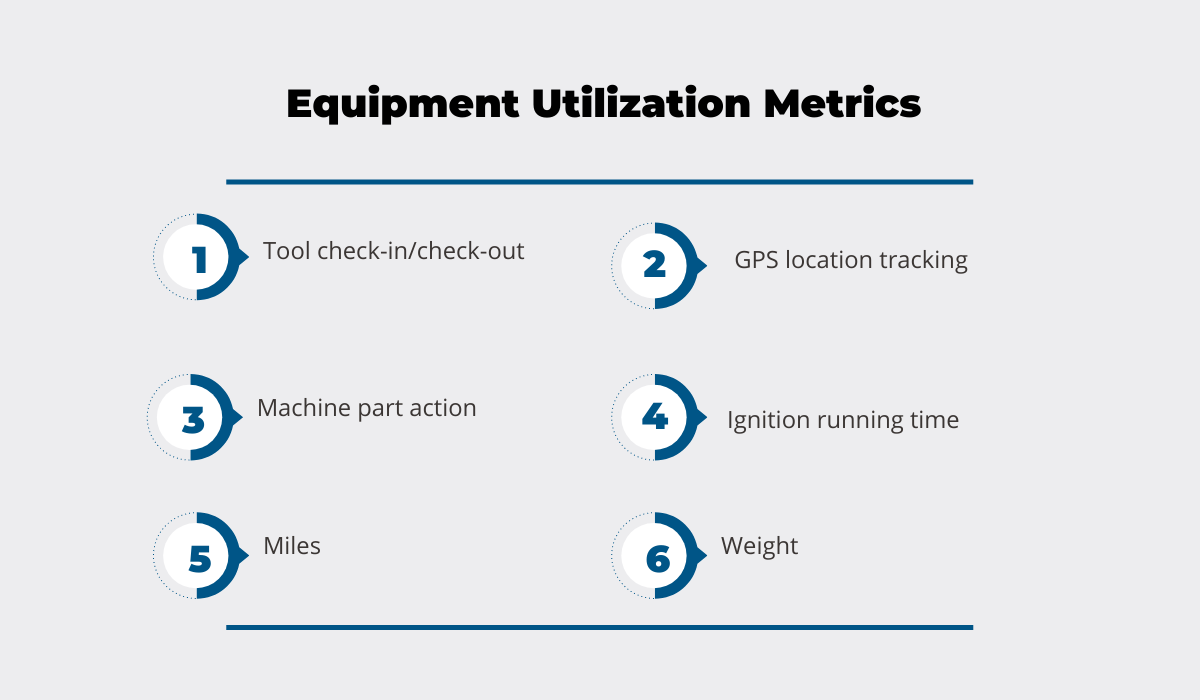 Equipment Utilization Metrics

1 Tool check-in/check-out

2 GPS location tracking

3 Machine part action

4 Ignition running time

5 Miles

6 Weight